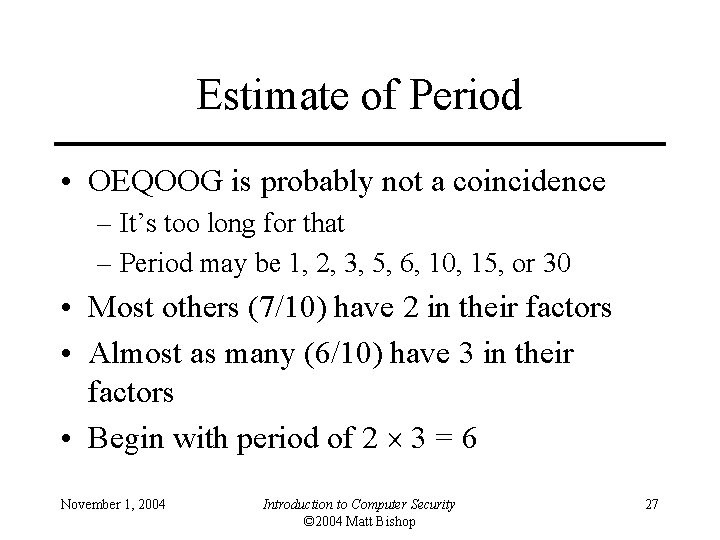 Estimate of Period

• OEQOOG is probably not a coincidence
– It's too long for that
– Period may be 1, 2, 3, 5, 6, 10, 15, or 30
• Most others (7/10) have 2 in their factors
• Almost as many (6/10) have 3 in their factors
• Begin with period of $2 \times 3 = 6$

November 1, 2004

Introduction to Computer Security
©2004 Matt Bishop

27